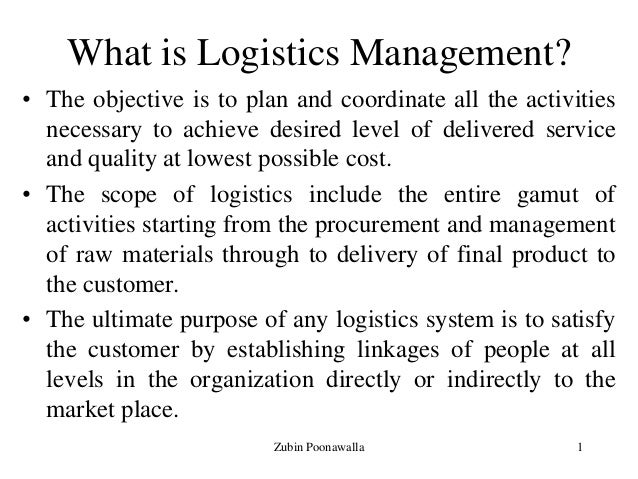 What is Logistics Management?

• The objective is to plan and coordinate all the activities necessary to achieve desired level of delivered service and quality at lowest possible cost.

• The scope of logistics include the entire gamut of activities starting from the procurement and management of raw materials through to delivery of final product to the customer.

• The ultimate purpose of any logistics system is to satisfy the customer by establishing linkages of people at all levels in the organization directly or indirectly to the market place.

Zubin Poonawalla

1